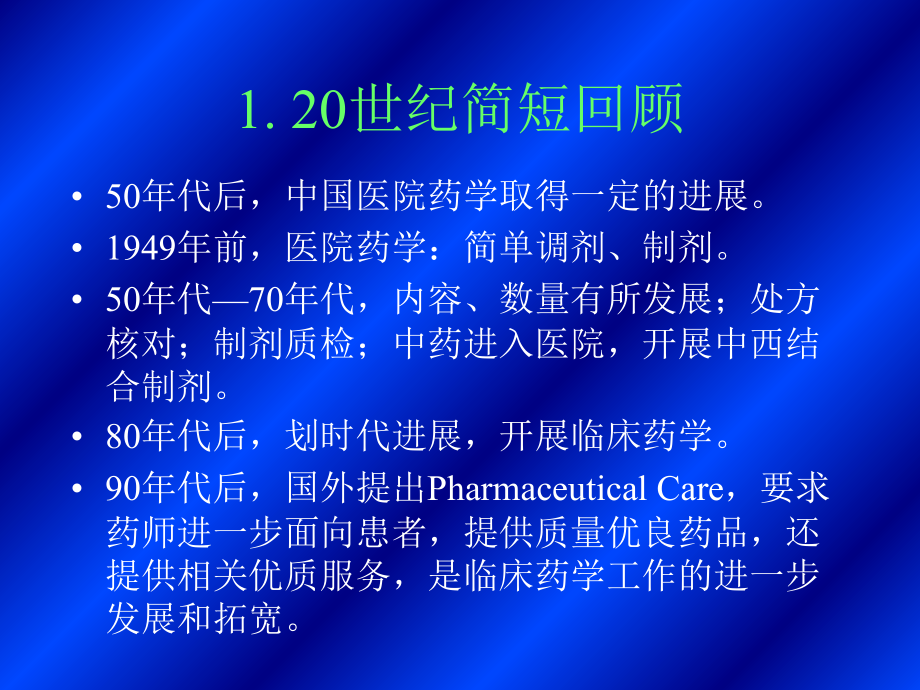 1. 20世纪简短回顾

• 50年代后，中国医院药学取得一定的进展。
• 1949年前，医院药学：简单调剂、制剂。
• 50年代—70年代，内容、数量有所发展；处方核对；制剂质检；中药进入医院，开展中西结合制剂。
• 80年代后，划时代进展，开展临床药学。
• 90年代后，国外提出Pharmaceutical Care，要求药师进一步面向患者，提供质量优良药品，还提供相关优质服务，是临床药学工作的进一步发展和拓宽。